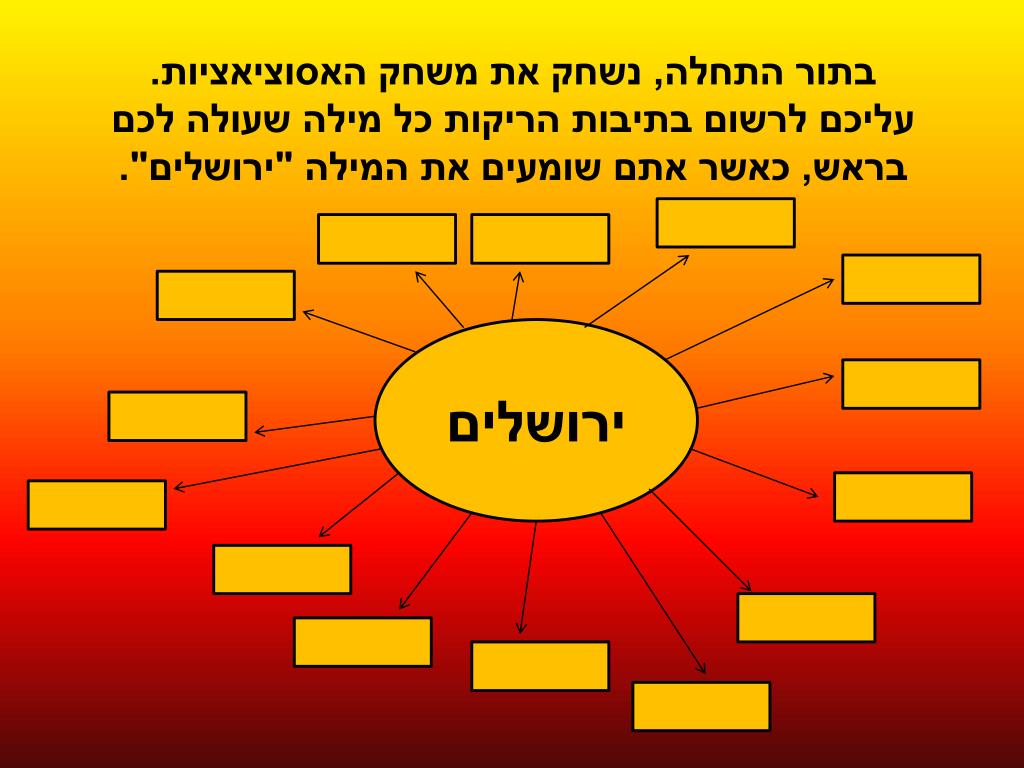 בתור התחלה, נשחק את משחק האסוציאציות. עליכם לרשום בתיבות הריקות כל מילה שעולה לכם בראש, כאשר אתם שומעים את המילה "ירושלים".

ירושלים